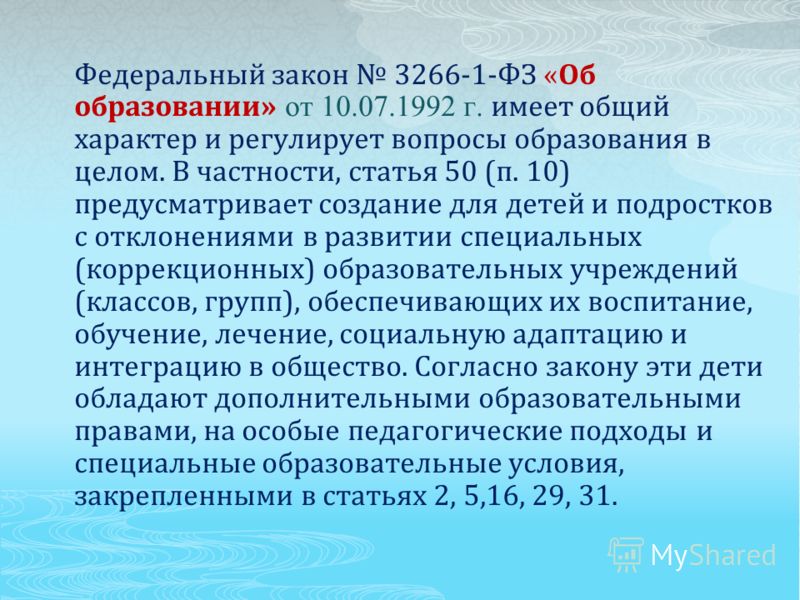 Федеральный закон № 3266-1-ФЗ «Об образовании» от 10.07.1992 г. имеет общий характер и регулирует вопросы образования в целом. В частности, статья 50 (п. 10) предусматривает создание для детей и подростков с отклонениями в развитии специальных (коррекционных) образовательных учреждений (классов, групп), обеспечивающих их воспитание, обучение, лечение, социальную адаптацию и интеграцию в общество. Согласно закону эти дети обладают дополнительными образовательными правами, на особые педагогические подходы и специальные образовательные условия, закрепленными в статьях 2, 5,16, 29, 31.

MyShared